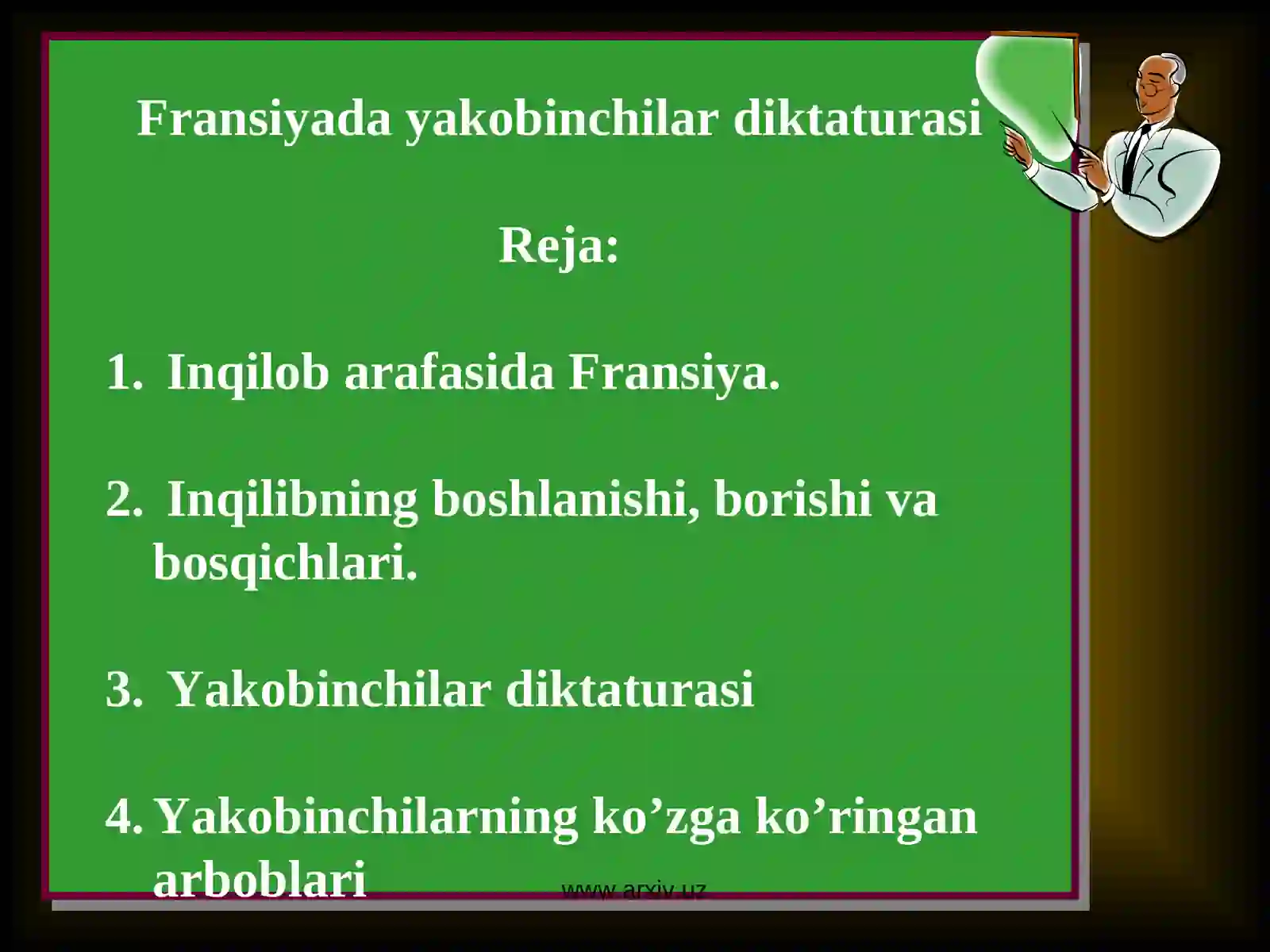 Fransiyada yakobinchilar diktaturasi

Reja:

1. Inqilob arafasida Fransiya.

2. Inqilibning boshlanishi, borishi va bosqichlari.

3. Yakobinchilar diktaturasi

4. Yakobinchilarning ko’zga ko’ringan arboblari

www.arxiv.uz